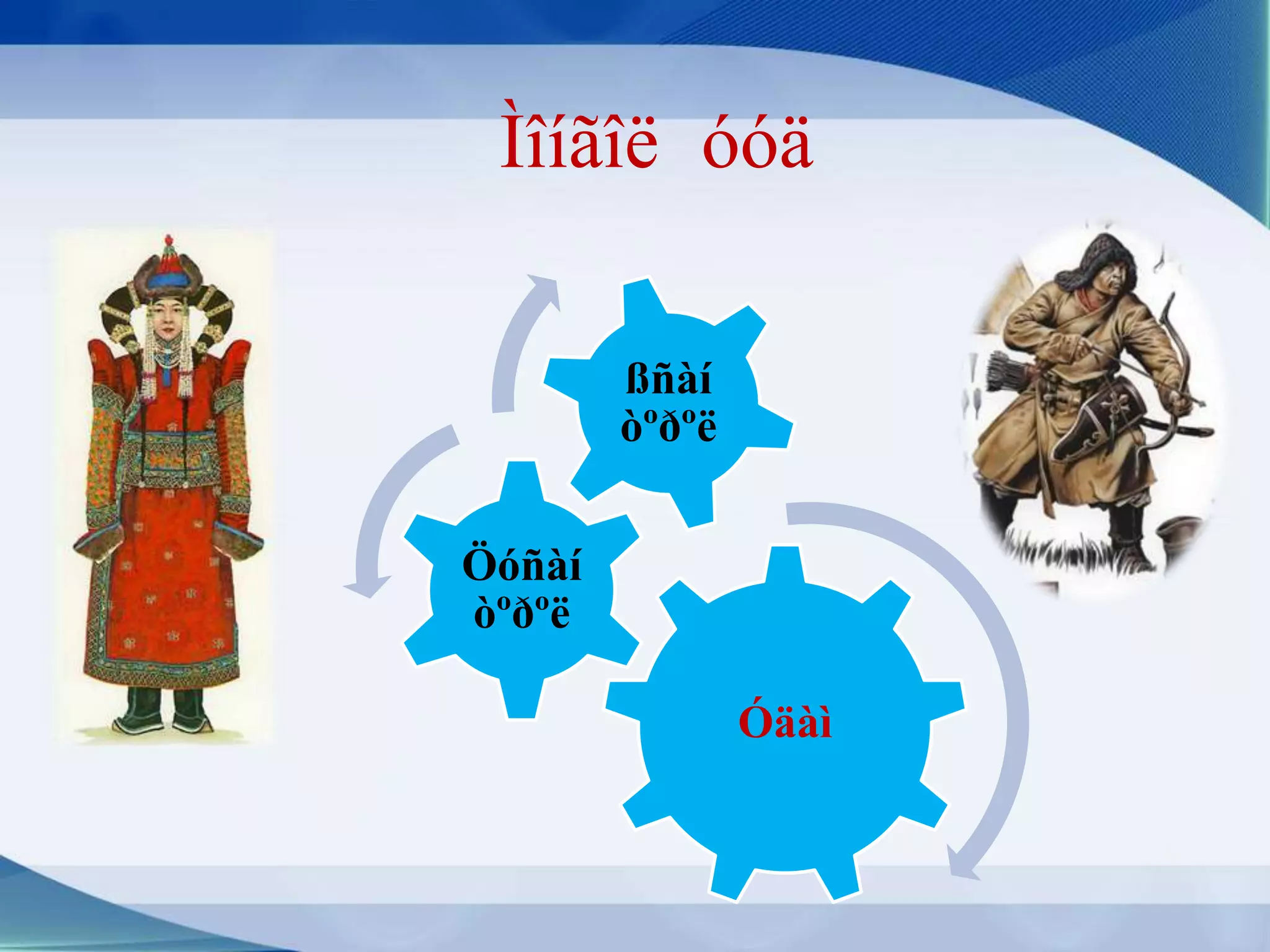 Ìîíãîë óóä

ßñàí òºðºë

Öóñàí òºðºë

Óäàì